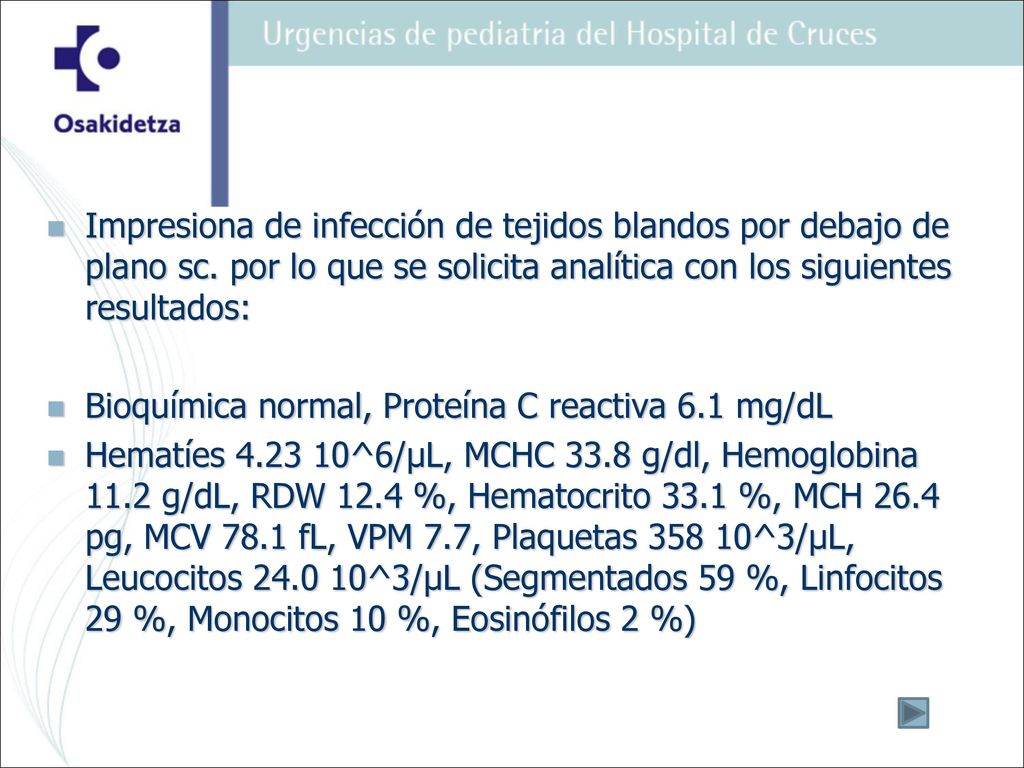 Osakidetza

Urgencias de pediatria del Hospital de Cruces

Impresiona de infección de tejidos blandos por debajo de plano sc. por lo que se solicita analítica con los siguientes resultados:

Bioquímica normal, Proteína C reactiva 6.1 mg/dL

Hematíes 4.23 10^6/µL, MCHC 33.8 g/dl, Hemoglobina 11.2 g/dL, RDW 12.4 %, Hematocrito 33.1 %, MCH 26.4 pg, MCV 78.1 fL, VPM 7.7, Plaquetas 358 10^3/µL, Leucocitos 24.0 10^3/µL (Segmentados 59 %, Linfocitos 29 %, Monocitos 10 %, Eosinófilos 2 %)